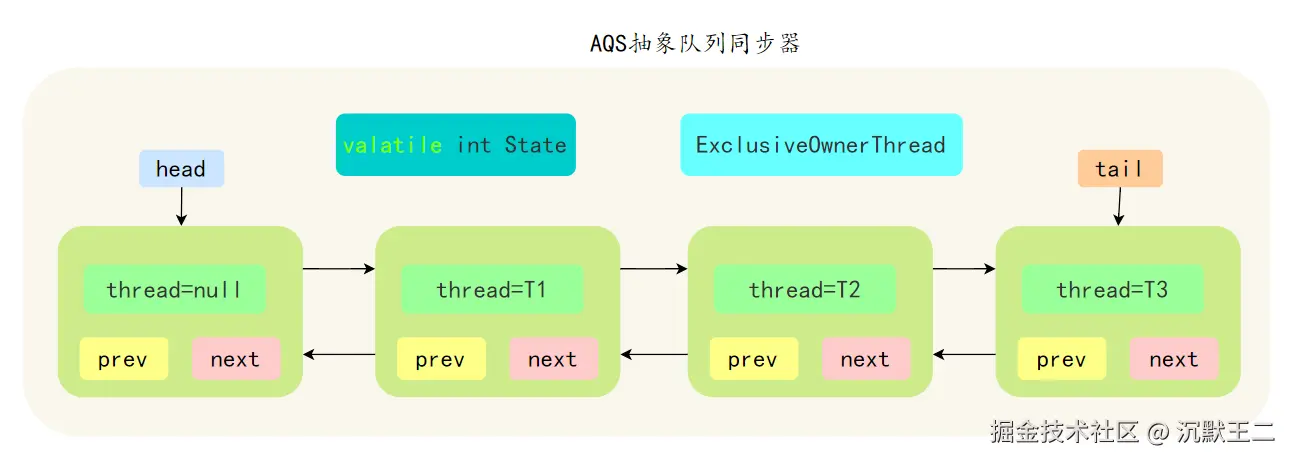 AQS抽象队列同步器

valatile int State

ExclusiveOwnerThread

head

tail

thread=null

prev

next

thread=T1

prev

next

thread=T2

prev

next

thread=T3

prev

next

掘金技术社区 @ 沉默王二